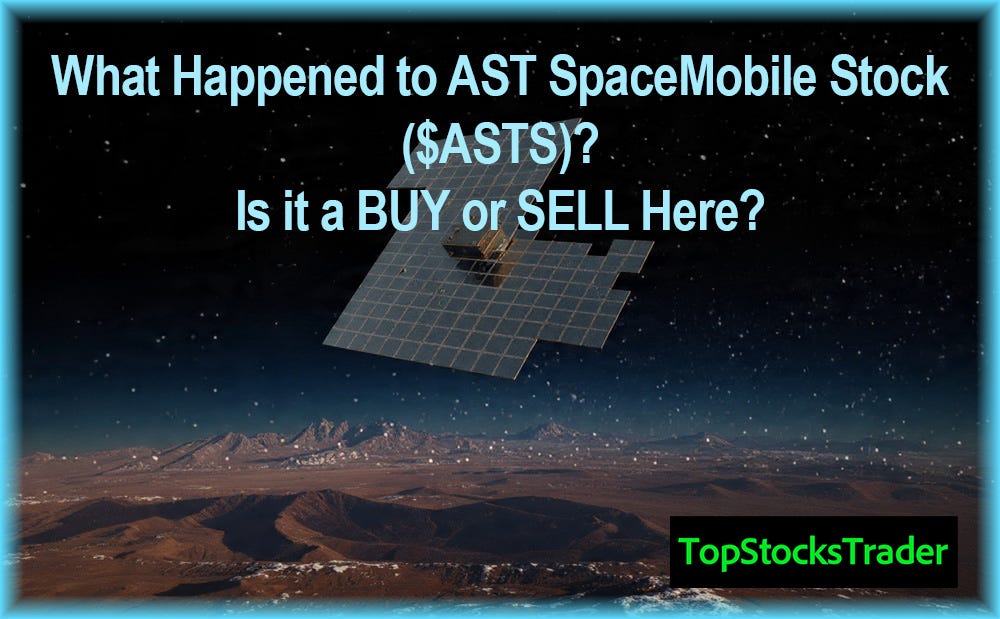 What Happened to AST SpaceMobile Stock ($ASTS)?
Is it a BUY or SELL Here?

TopStocksTrader